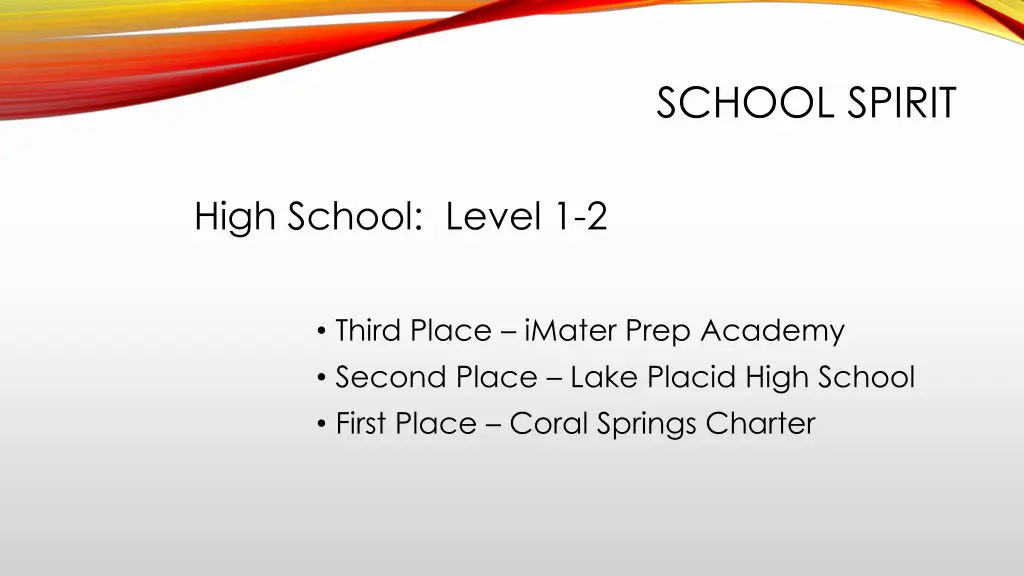 SCHOOL SPIRIT

High School: Level 1-2

• Third Place – iMater Prep Academy
• Second Place – Lake Placid High School
• First Place – Coral Springs Charter